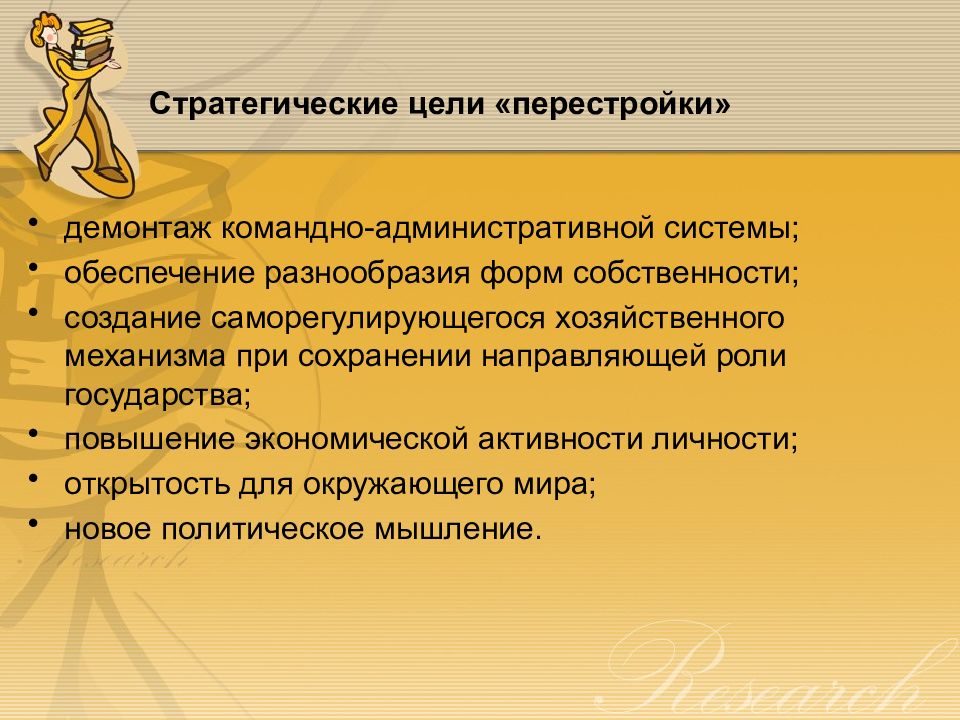 Стратегические цели «перестройки»

• демонтаж командно-административной системы;
• обеспечение разнообразия форм собственности;
• создание саморегулирующегося хозяйственного механизма при сохранении направляющей роли государства;
• повышение экономической активности личности;
• открытость для окружающего мира;
• новое политическое мышление.

Research

Research